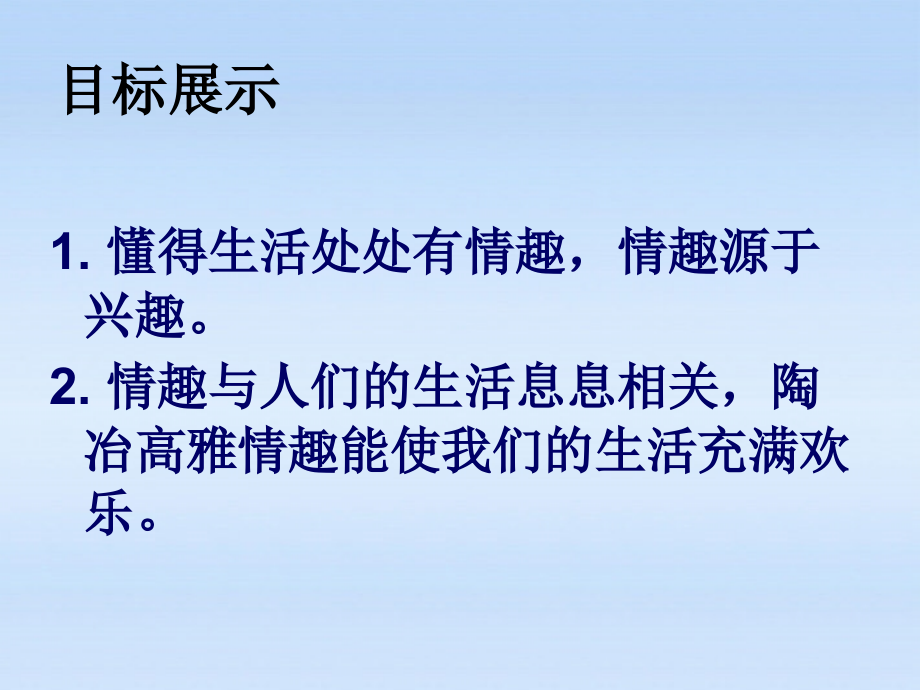 目标展示

1. 懂得生活处处有情趣，情趣源于兴趣。

2. 情趣与人们的生活息息相关，陶冶高雅情趣能使我们的生活充满欢乐。